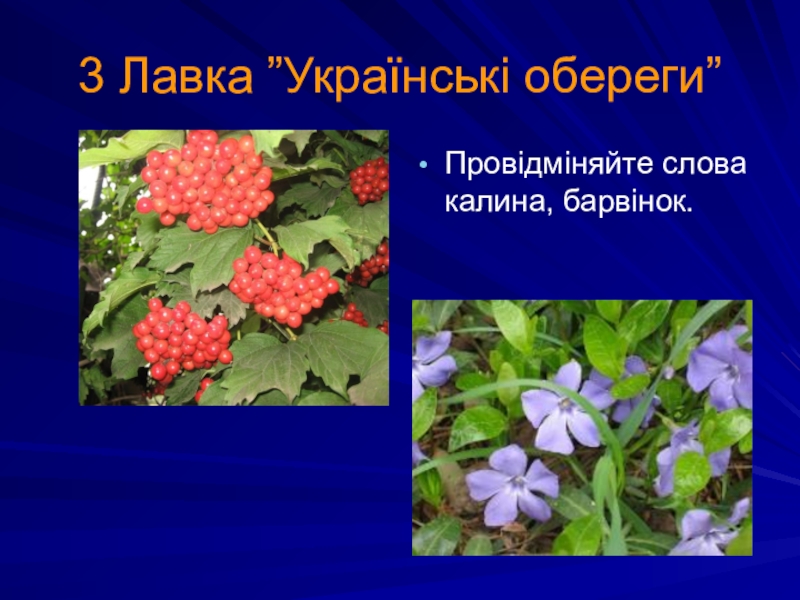 3 Лавка ”Українські обереги”

• Провідміняйте слова калина, барвінок.